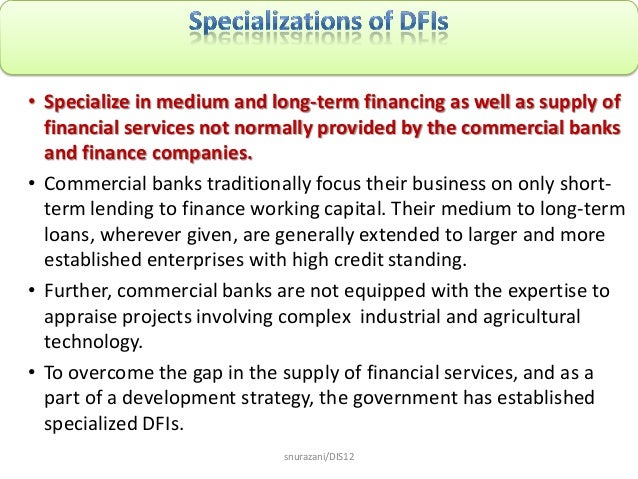 Specializations of DFIs

• Specialize in medium and long-term financing as well as supply of financial services not normally provided by the commercial banks and finance companies.

• Commercial banks traditionally focus their business on only short-term lending to finance working capital. Their medium to long-term loans, wherever given, are generally extended to larger and more established enterprises with high credit standing.

• Further, commercial banks are not equipped with the expertise to appraise projects involving complex industrial and agricultural technology.

• To overcome the gap in the supply of financial services, and as a part of a development strategy, the government has established specialized DFIs.

snurazani/DIS12